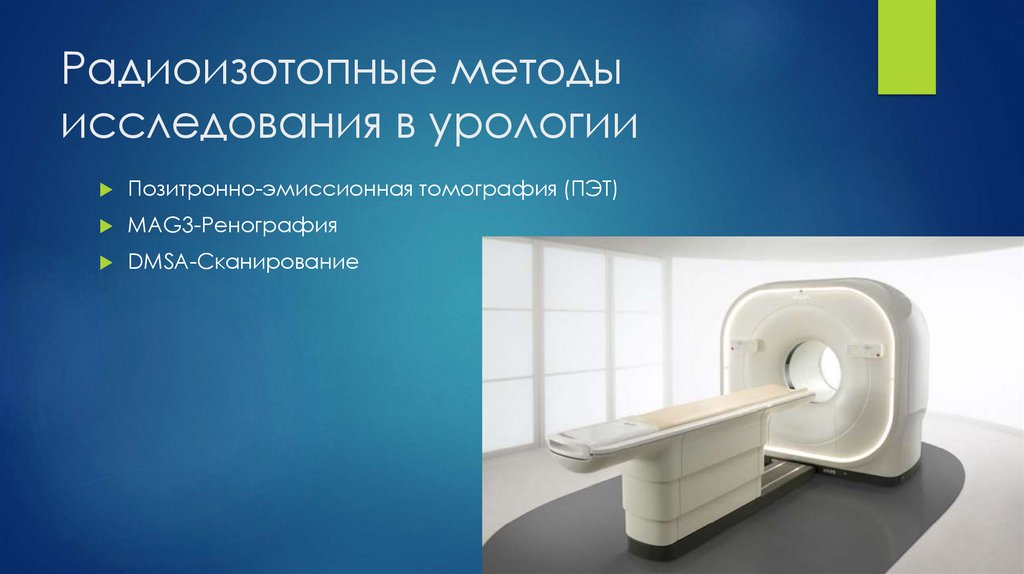 Радиоизотопные методы исследования в урологии

Позитронно-эмиссионная томография (ПЭТ)

MAG3-Ренография

DMSA-Сканирование